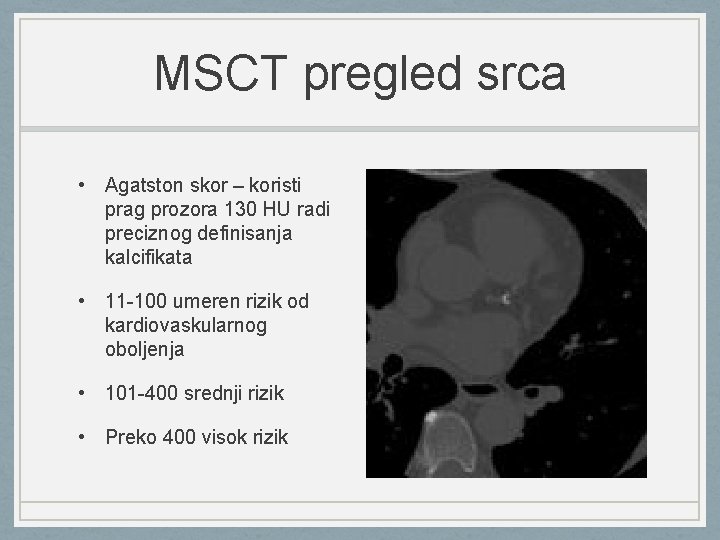 MSCT pregled srca

• Agatston skor – koristi prag prozora 130 HU radi preciznog definisanja kalcifikata

• 11-100 umeren rizik od kardiovaskularnog oboljenja

• 101-400 srednji rizik

• Preko 400 visok rizik